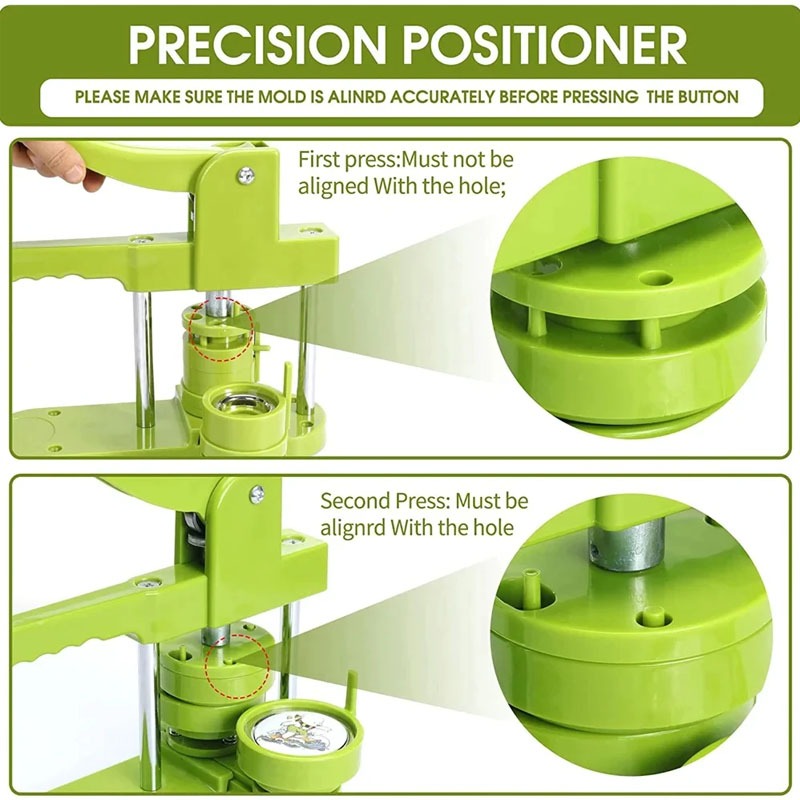 PRECISION POSITIONER

PLEASE MAKE SURE THE MOLD IS ALINRD ACCURATELY BEFORE PRESSING THE BUTTON

First press:Must not be aligned With the hole;

Second Press: Must be alignrd With the hole